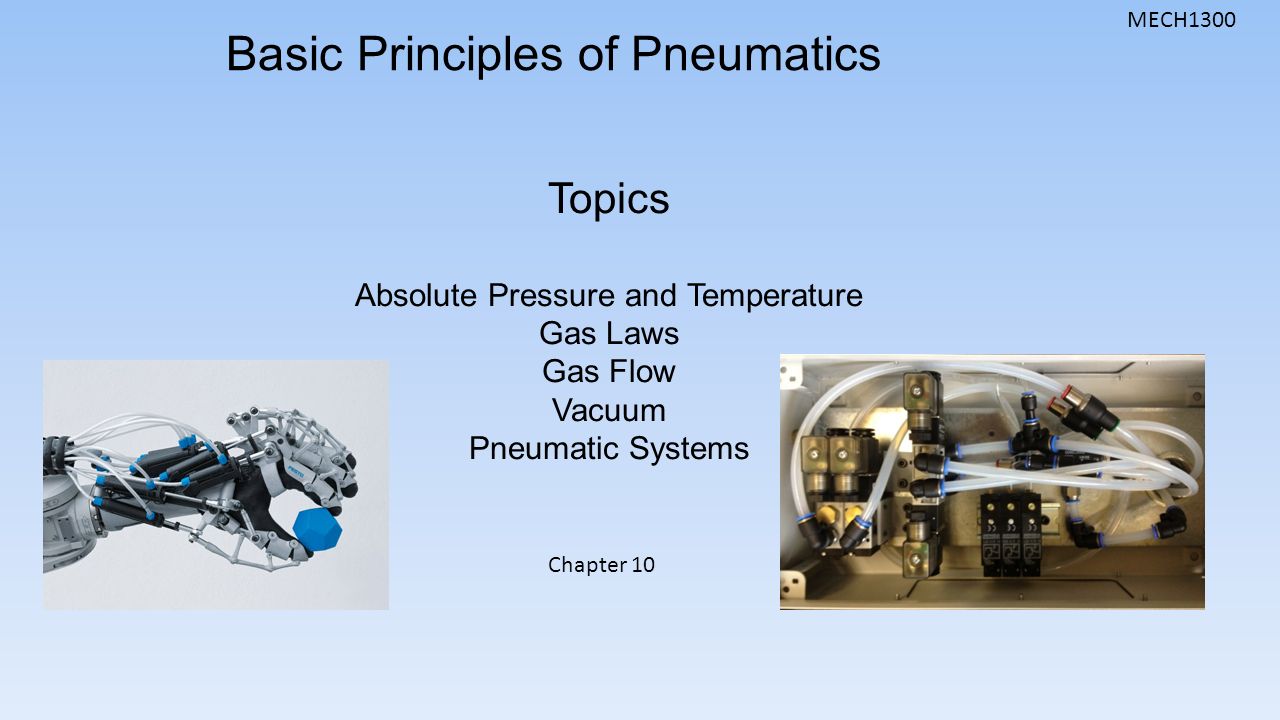 MECH1300

Basic Principles of Pneumatics

Topics

Absolute Pressure and Temperature
Gas Laws
Gas Flow
Vacuum
Pneumatic Systems

Chapter 10